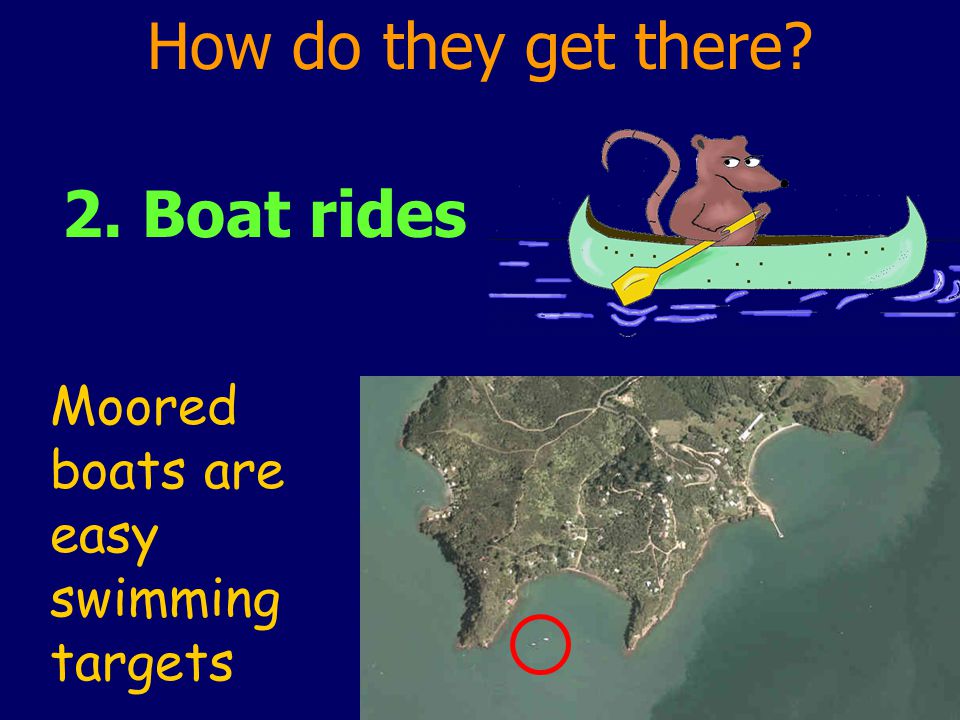 How do they get there?

2. Boat rides

Moored boats are easy swimming targets